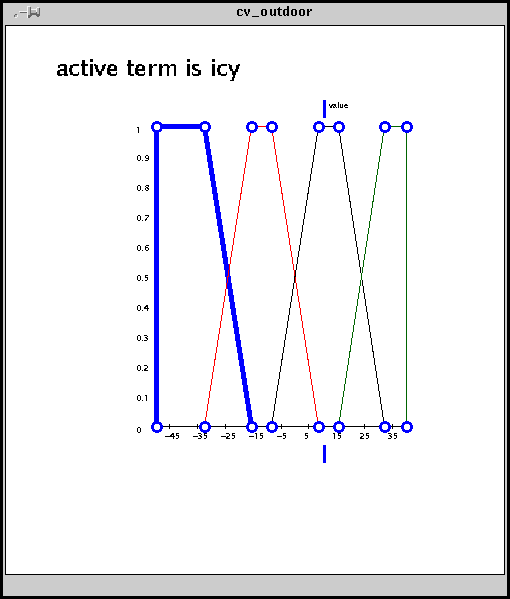 cv_outdoor

active term is icy

value

1
0.9
0.8
0.7
0.6
0.5
0.4
0.3
0.2
0.1
0

-45 -35 -25 -15 -5 5 15 25 35